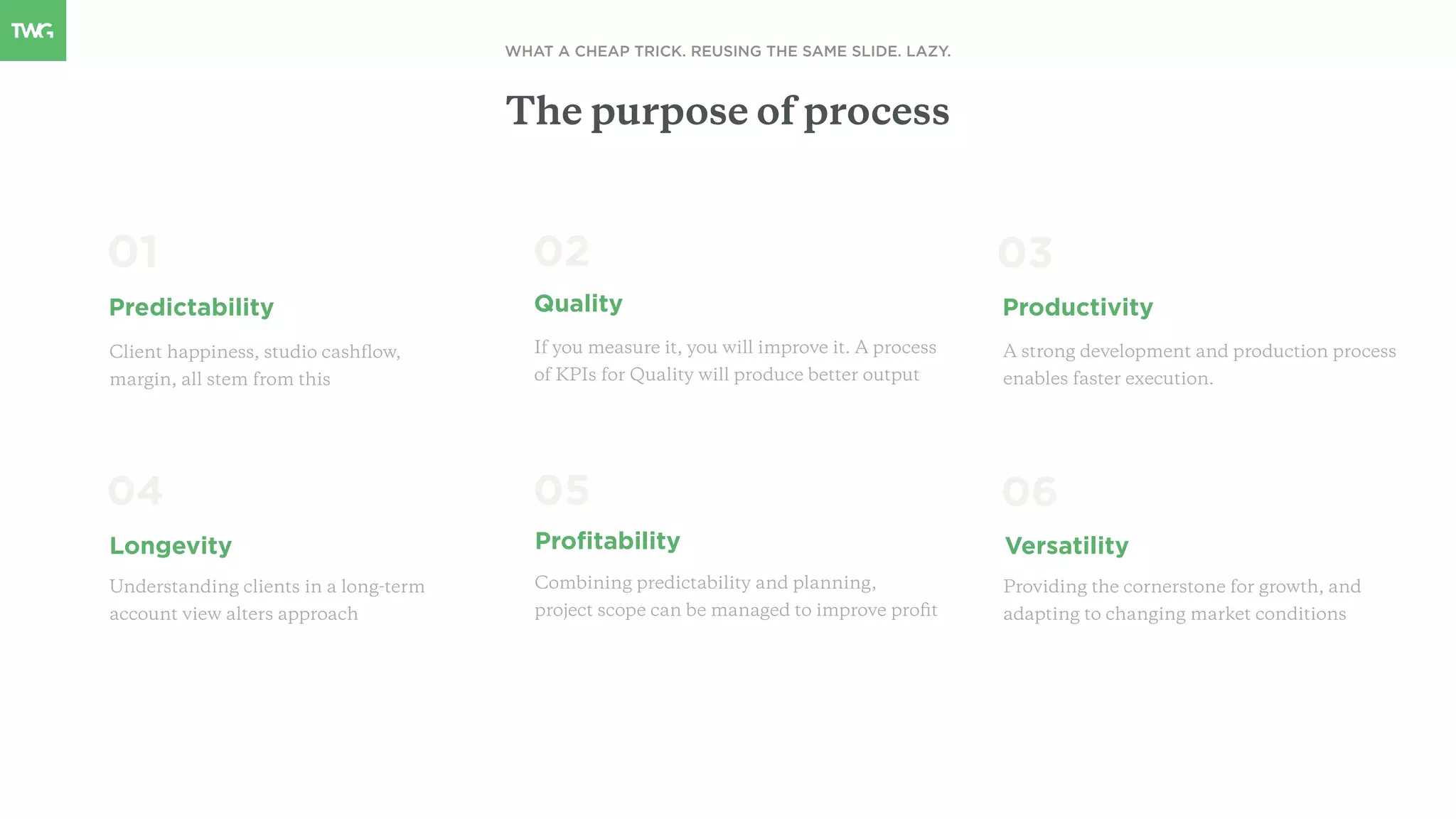 TWG

WHAT A CHEAP TRICK. REUSING THE SAME SLIDE. LAZY.

The purpose of process

01

Predictability

Client happiness, studio cashflow, margin, all stem from this

02

Quality

If you measure it, you will improve it. A process of KPIs for Quality will produce better output

03

Productivity

A strong development and production process enables faster execution.

04

Longevity

Understanding clients in a long-term account view alters approach

05

Profitability

Combining predictability and planning, project scope can be managed to improve profit

06

Versatility

Providing the cornerstone for growth, and adapting to changing market conditions